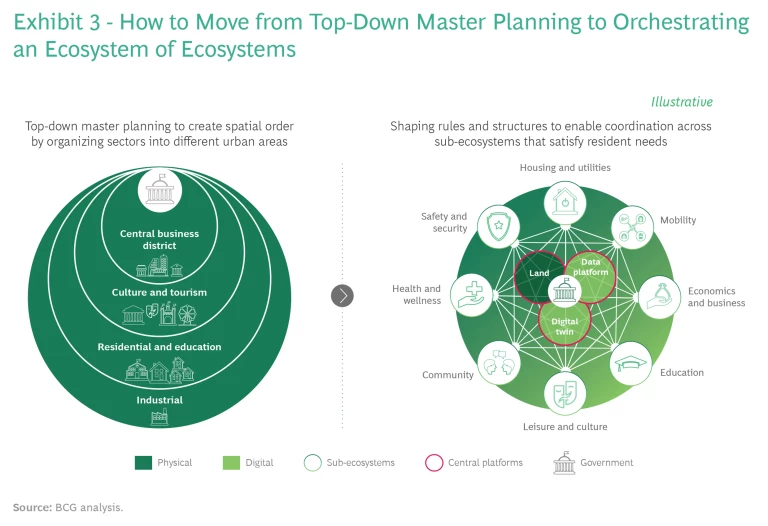 Exhibit 3 - How to Move from Top-Down Master Planning to Orchestrating an Ecosystem of Ecosystems

Illustrative

Top-down master planning to create spatial order by organizing sectors into different urban areas

Central business district

Culture and tourism

Residential and education

Industrial

Shaping rules and structures to enable coordination across sub-ecosystems that satisfy resident needs

Housing and utilities

Mobility

Economics and business

Education

Leisure and culture

Community

Health and wellness

Safety and security

Land

Data platform

Digital twin

Physical

Digital

Sub-ecosystems

Central platforms

Government

Source: BCG analysis.